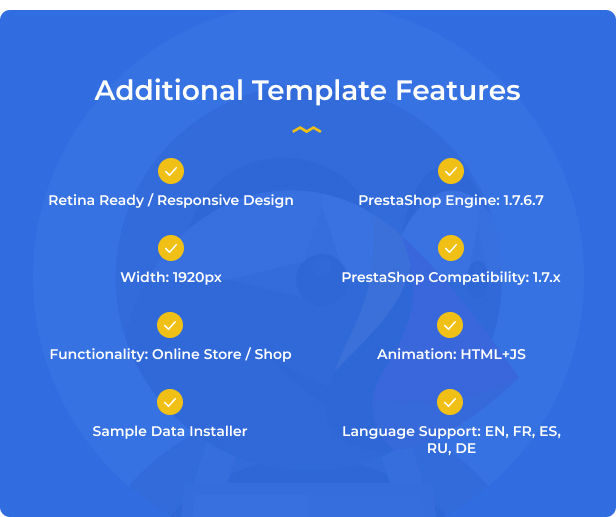 Additional Template Features

Retina Ready / Responsive Design

Width: 1920px

Functionality: Online Store / Shop

Sample Data Installer

PrestaShop Engine: 1.7.6.7

PrestaShop Compatibility: 1.7.x

Animation: HTML+JS

Language Support: EN, FR, ES, RU, DE